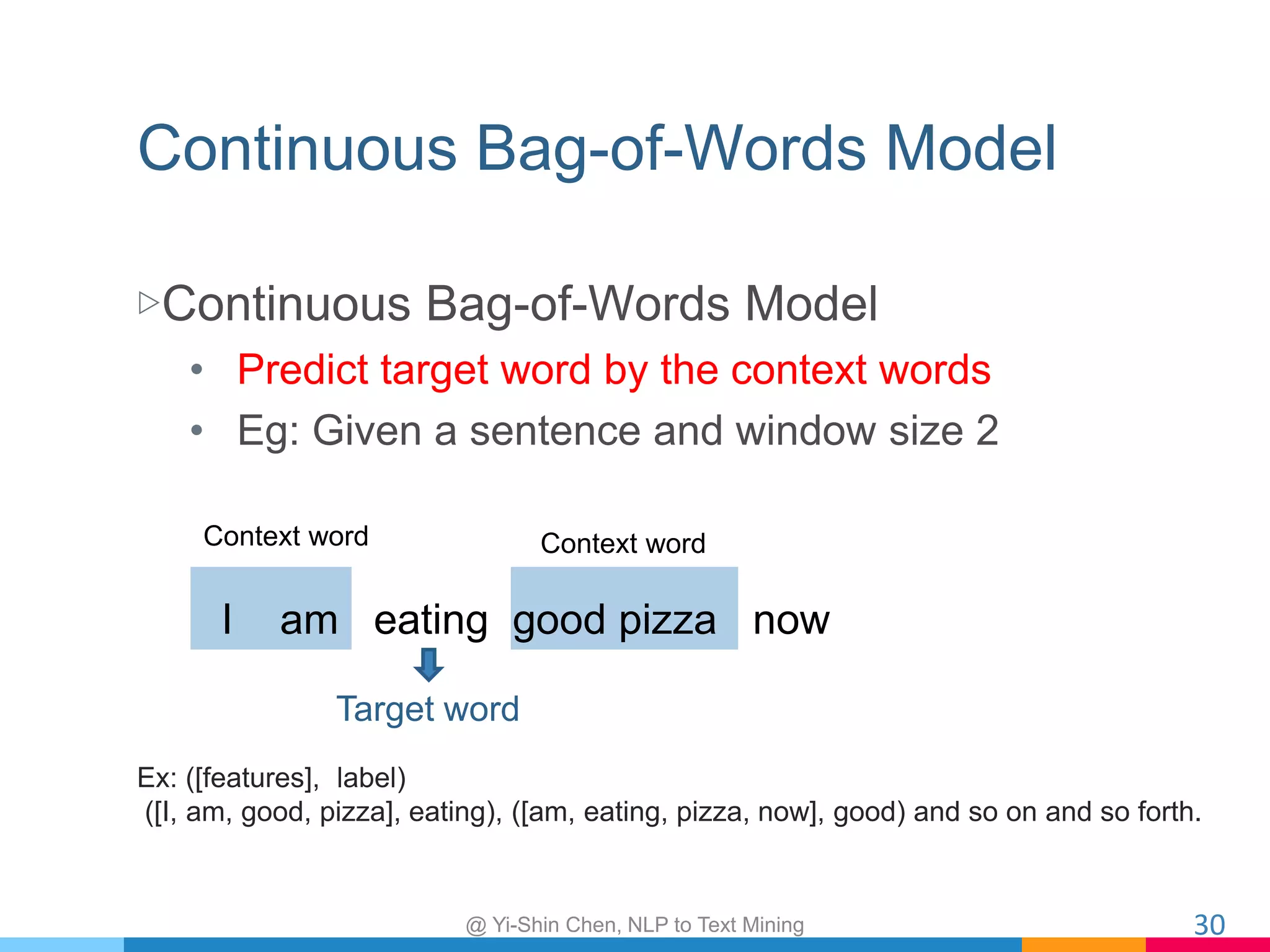 Continuous Bag-of-Words Model

▷Continuous Bag-of-Words Model

• Predict target word by the context words
• Eg: Given a sentence and window size 2

Context word

Context word

I am eating good pizza now

Target word

Ex: ([features], label)
([I, am, good, pizza], eating), ([am, eating, pizza, now], good) and so on and so forth.

@ Yi-Shin Chen, NLP to Text Mining

30